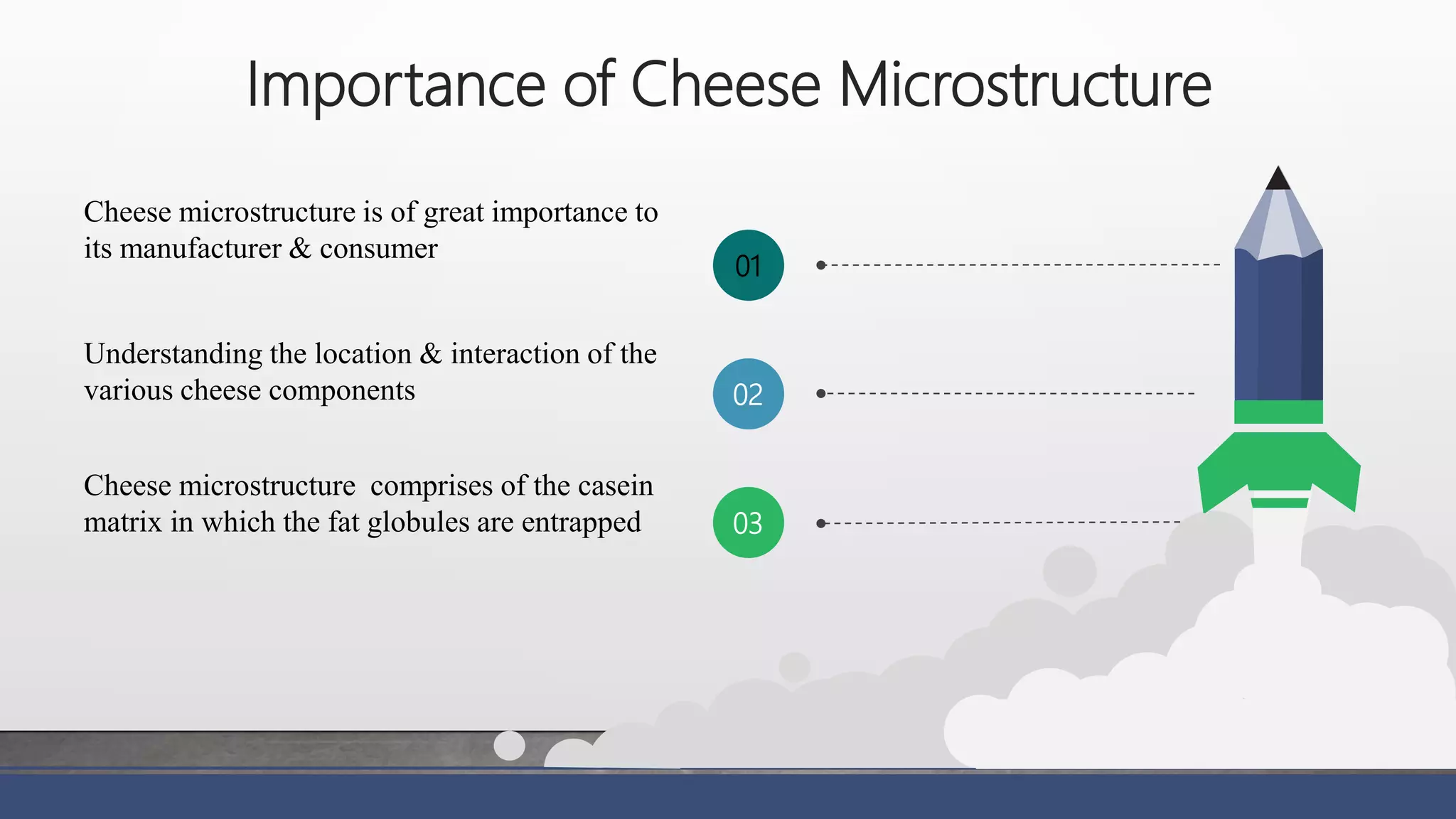 Importance of Cheese Microstructure

Cheese microstructure is of great importance to its manufacturer & consumer

01

Understanding the location & interaction of the various cheese components

02

Cheese microstructure  comprises of the casein matrix in which the fat globules are entrapped

03